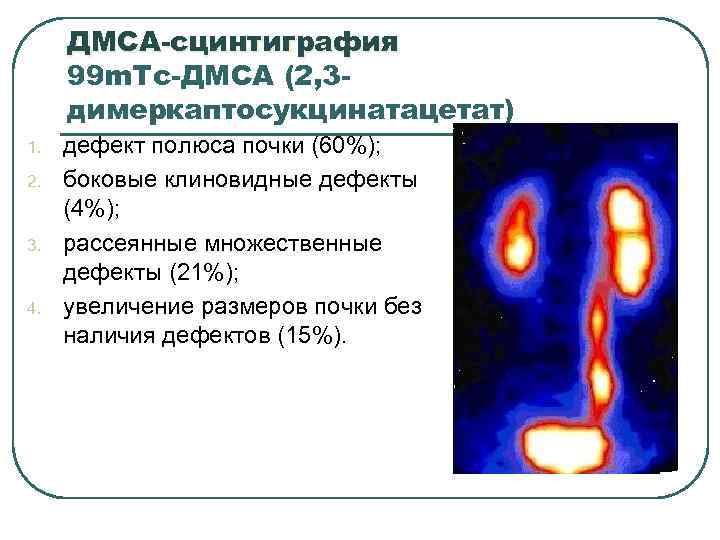 ДМСА-сцинтиграфия 99mTc-ДМСА (2,3-димеркаптосукцинатацетат)

1. дефект полюса почки (60%);
2. боковые клиновидные дефекты (4%);
3. рассеянные множественные дефекты (21%);
4. увеличение размеров почки без наличия дефектов (15%).